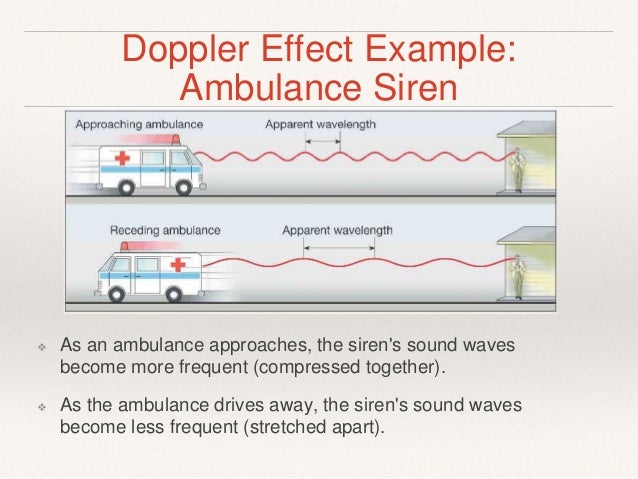 Doppler Effect Example: Ambulance Siren

Approaching ambulance

Apparent wavelength

Receding ambulance

Apparent wavelength

❖ As an ambulance approaches, the siren's sound waves become more frequent (compressed together).

❖ As the ambulance drives away, the siren's sound waves become less frequent (stretched apart).